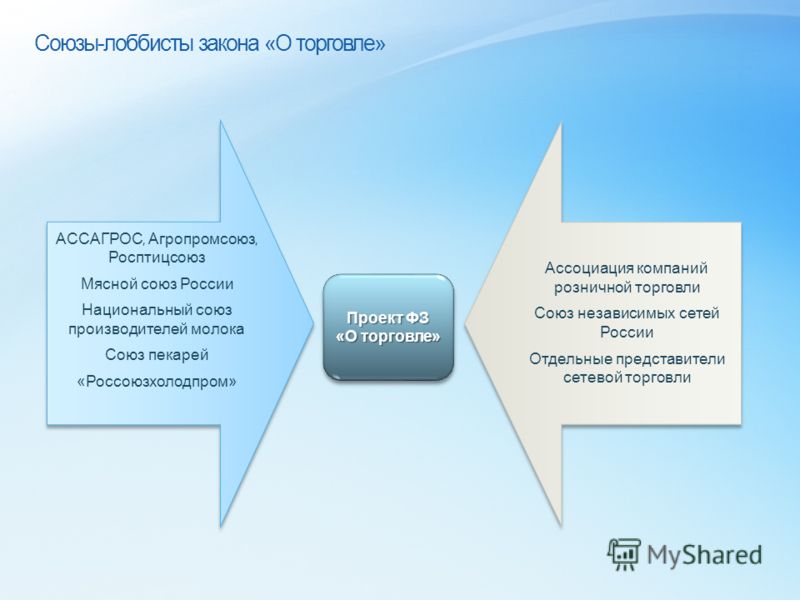 Союзы-лоббисты закона «О торговле»

АССАГРОС, Агропромсоюз, Росптицсоюз

Мясной союз России

Национальный союз производителей молока

Союз пекарей

«Россоюзхолодпром»

Проект ФЗ «О торговле»

Ассоциация компаний розничной торговли

Союз независимых сетей России

Отдельные представители сетевой торговли

MyShared